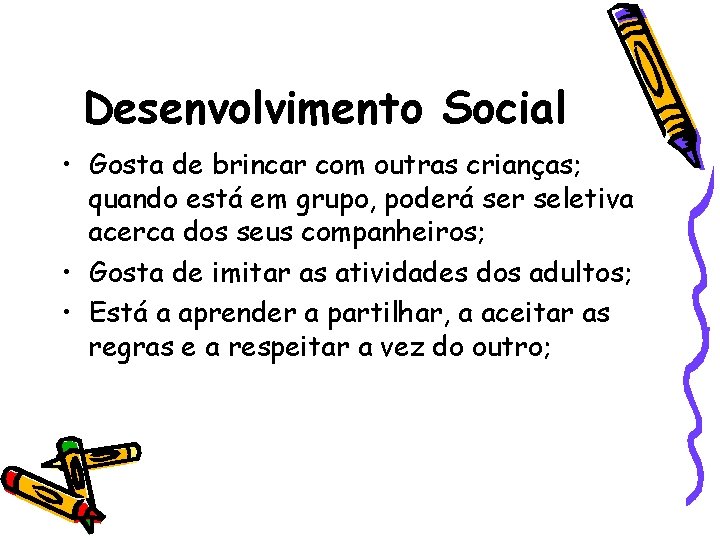 Desenvolvimento Social

• Gosta de brincar com outras crianças; quando está em grupo, poderá ser seletiva acerca dos seus companheiros;
• Gosta de imitar as atividades dos adultos;
• Está a aprender a partilhar, a aceitar as regras e a respeitar a vez do outro;